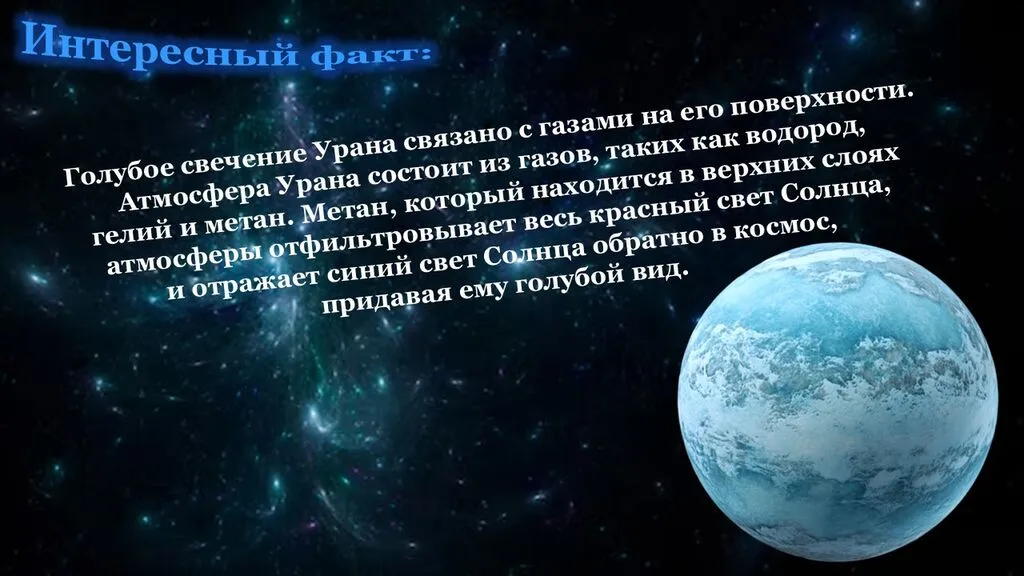 Интересный факт:

Голубое свечение Урана связано с газами на его поверхности. Атмосфера Урана состоит из газов, таких как водород, гелий и метан. Метан, который находится в верхних слоях атмосферы отфильтровывает весь красный свет Солнца, и отражает синий свет Солнца обратно в космос, придавая ему голубой вид.